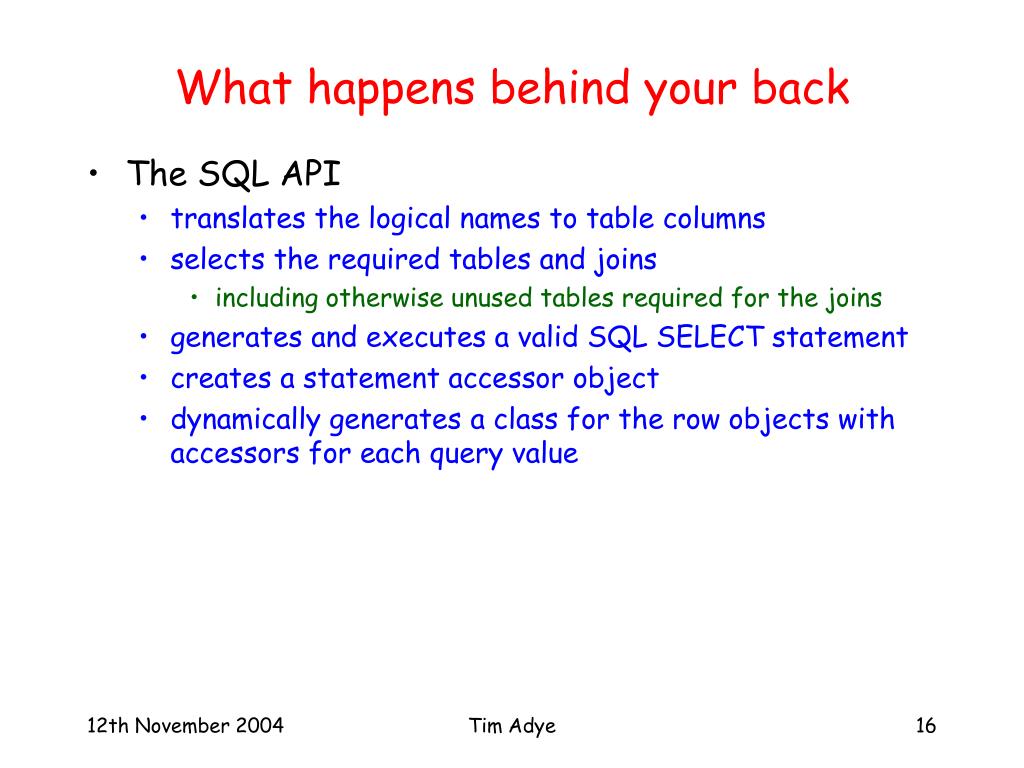 What happens behind your back

• The SQL API
  • translates the logical names to table columns
  • selects the required tables and joins
    • including otherwise unused tables required for the joins
  • generates and executes a valid SQL SELECT statement
  • creates a statement accessor object
  • dynamically generates a class for the row objects with accessors for each query value

12th November 2004 Tim Adye 16